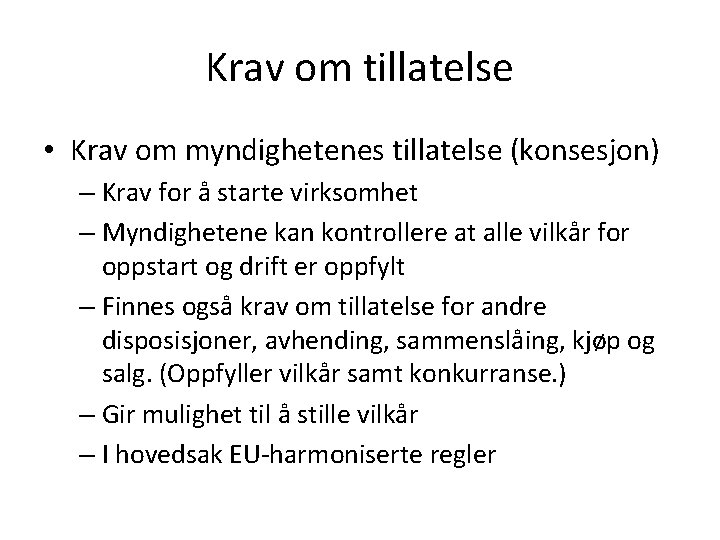 Krav om tillatelse

• Krav om myndighetenes tillatelse (konsesjon)
– Krav for å starte virksomhet
– Myndighetene kan kontrollere at alle vilkår for oppstart og drift er oppfylt
– Finnes også krav om tillatelse for andre disposisjoner, avhending, sammenslåing, kjøp og salg. (Oppfyller vilkår samt konkurranse.)
– Gir mulighet til å stille vilkår
– I hovedsak EU-harmoniserte regler